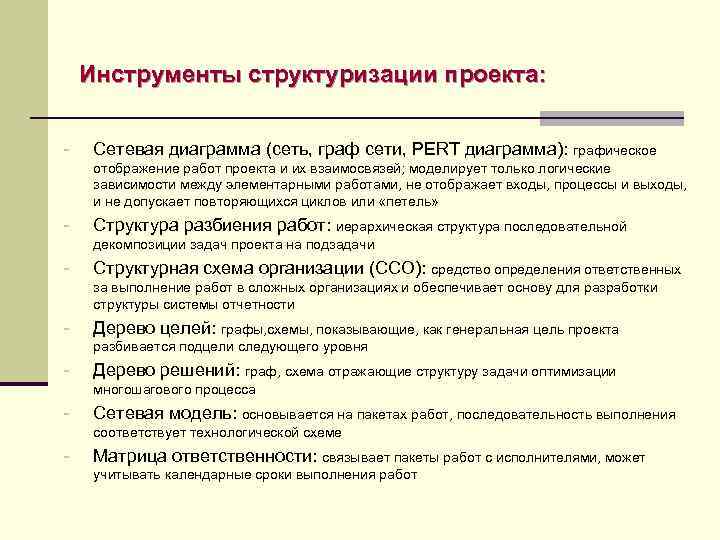 Инструменты структуризации проекта:

- Сетевая диаграмма (сеть, граф сети, PERT диаграмма): графическое отображение работ проекта и их взаимосвязей; моделирует только логические зависимости между элементарными работами, не отображает входы, процессы и выходы, и не допускает повторяющихся циклов или «петель»
- Структура разбиения работ: иерархическая структура последовательной декомпозиции задач проекта на подзадачи
- Структурная схема организации (ССО): средство определения ответственных за выполнение работ в сложных организациях и обеспечивает основу для разработки структуры системы отчетности
- Дерево целей: графы,схемы, показывающие, как генеральная цель проекта разбивается подцели следующего уровня
- Дерево решений: граф, схема отражающие структуру задачи оптимизации многошагового процесса
- Сетевая модель: основывается на пакетах работ, последовательность выполнения соответствует технологической схеме
- Матрица ответственности: связывает пакеты работ с исполнителями, может учитывать календарные сроки выполнения работ